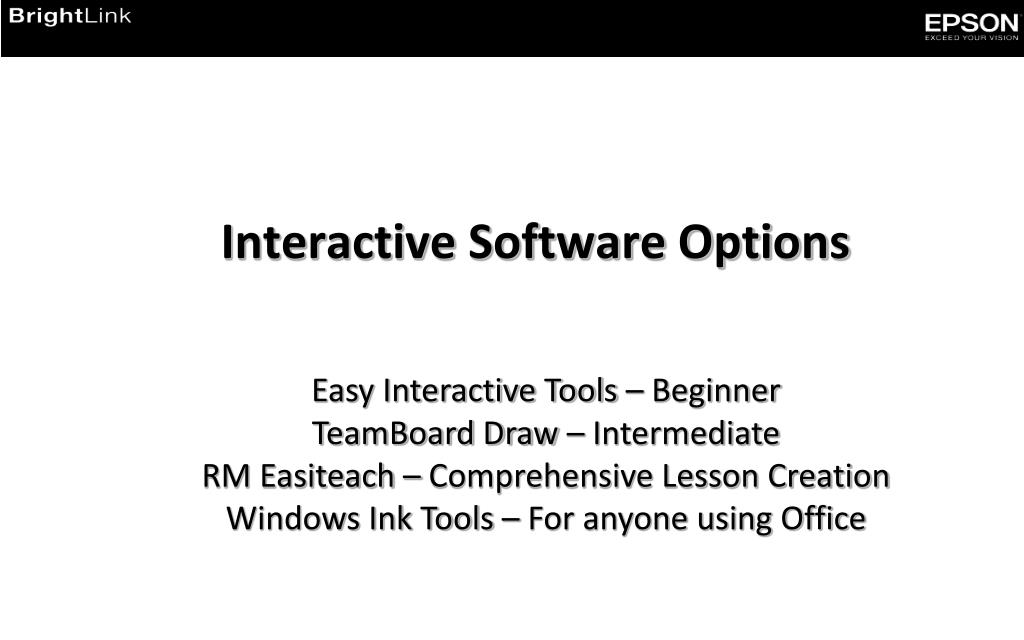 BrightLink

EPSON
EXCEED YOUR VISION

Interactive Software Options

Easy Interactive Tools – Beginner
TeamBoard Draw – Intermediate
RM Easiteach – Comprehensive Lesson Creation
Windows Ink Tools – For anyone using Office